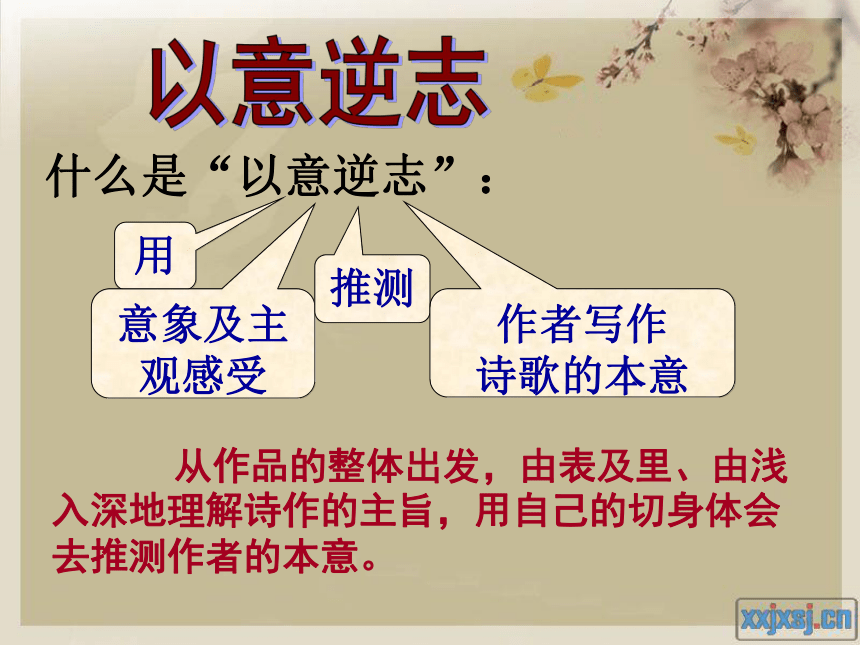 以意逆志

什么是“以意逆志”：

用

意象及主观感受

推测

作者写作诗歌的本意

从作品的整体出发，由表及里、由浅入深地理解诗作的主旨，用自己的切身体会去推测作者的本意。

xxjxsj.cn